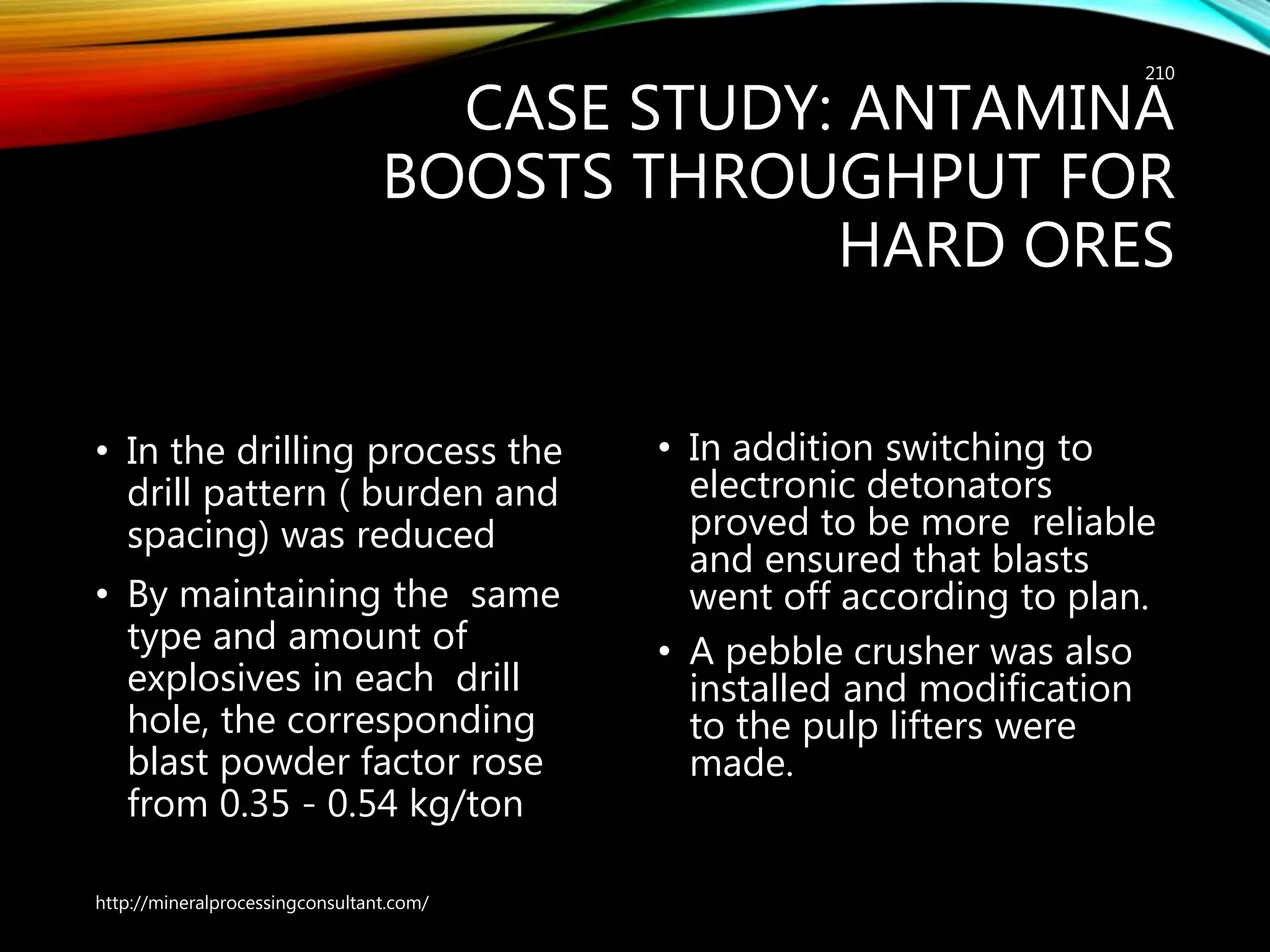 210

CASE STUDY: ANTAMINA BOOSTS THROUGHPUT FOR HARD ORES

• In the drilling process the drill pattern ( burden and spacing) was reduced
• By maintaining the same type and amount of explosives in each drill hole, the corresponding blast powder factor rose from 0.35 - 0.54 kg/ton

• In addition switching to electronic detonators proved to be more reliable and ensured that blasts went off according to plan.
• A pebble crusher was also installed and modification to the pulp lifters were made.

http://mineralprocessingconsultant.com/